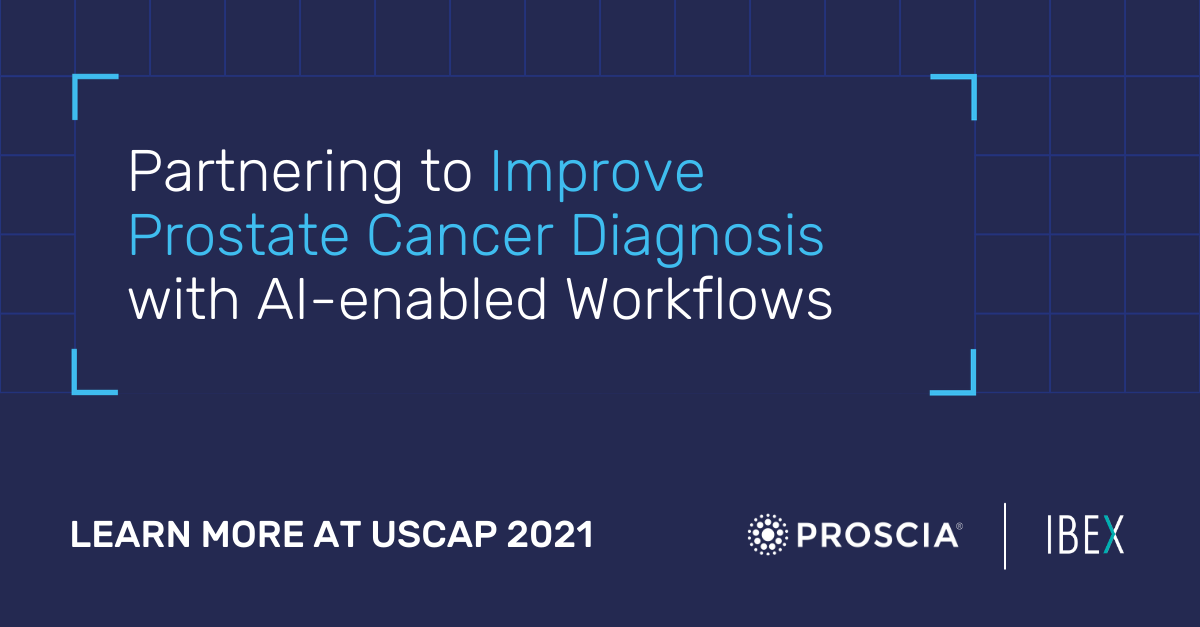 Partnering to Improve Prostate Cancer Diagnosis with AI-enabled Workflows

LEARN MORE AT USCAP 2021

PROSCIA®

IBEX